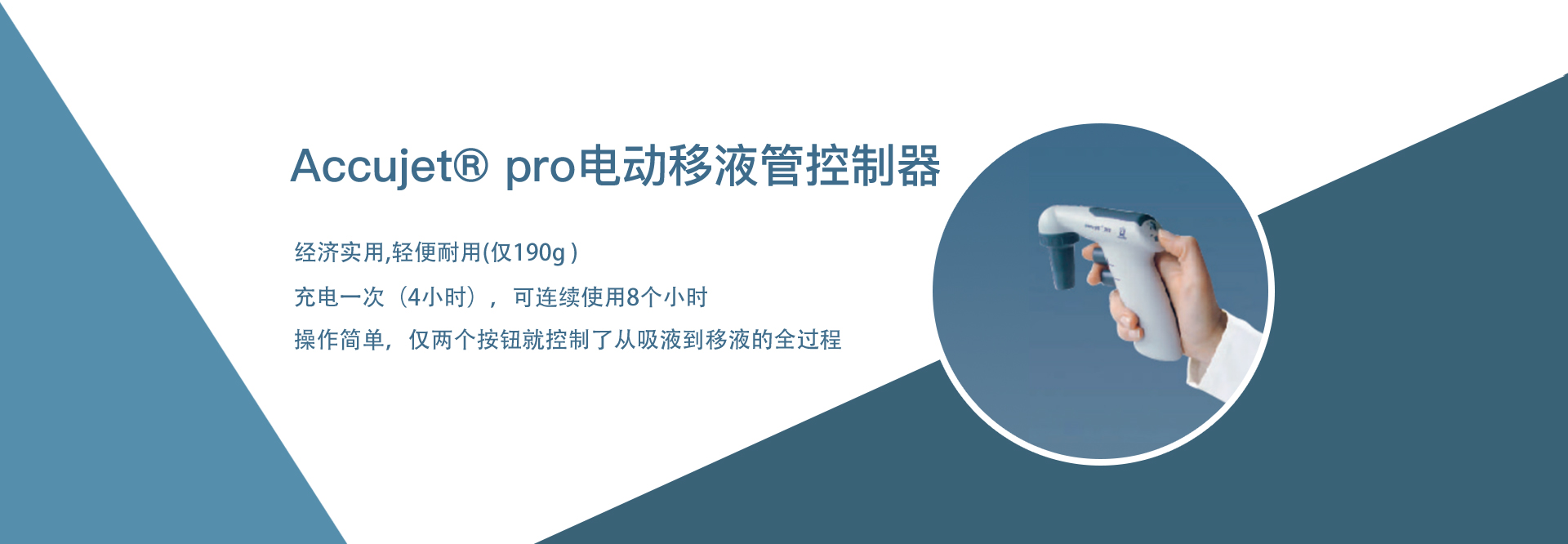 Accujet® pro电动移液管控制器

经济实用,轻便耐用(仅190g )

充电一次（4小时），可连续使用8个小时

操作简单，仅两个按钮就控制了从吸液到移液的全过程